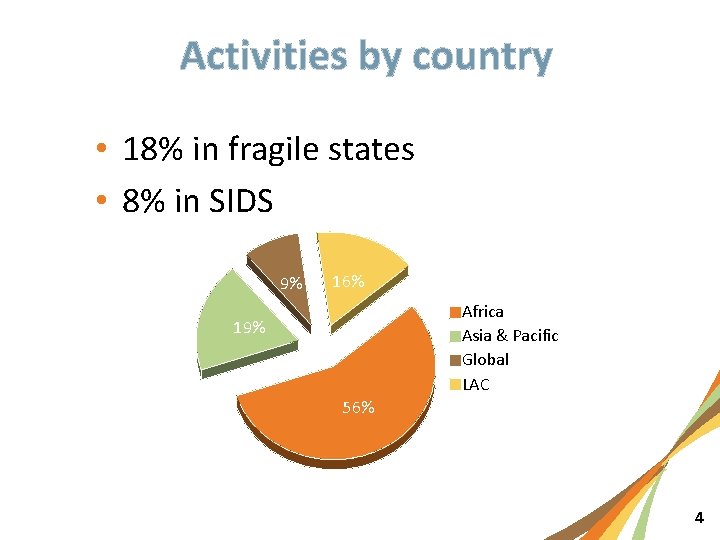 Activities by country

• 18% in fragile states
• 8% in SIDS

9%
16%
19%
56%

Africa
Asia & Pacific
Global
LAC

4